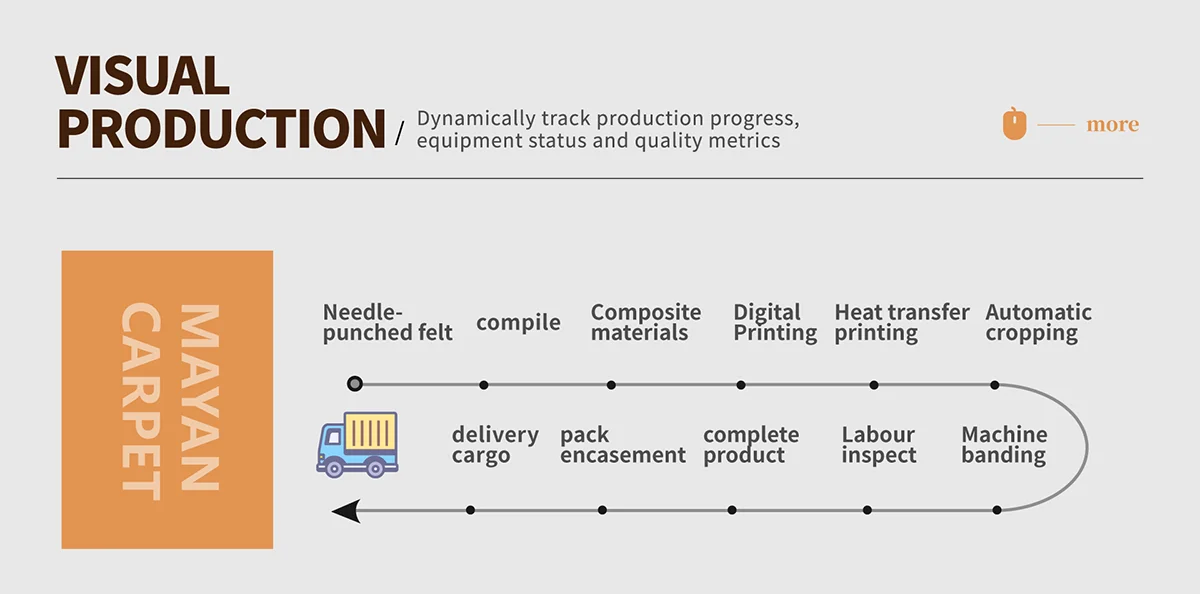 VISUAL PRODUCTION / Dynamically track production progress, equipment status and quality metrics

more

MAYAN CARPET

Needle-punched felt

compile

Composite materials

Digital Printing

Heat transfer printing

Automatic cropping

Machine banding

Labour inspect

complete product

pack encasement

delivery cargo